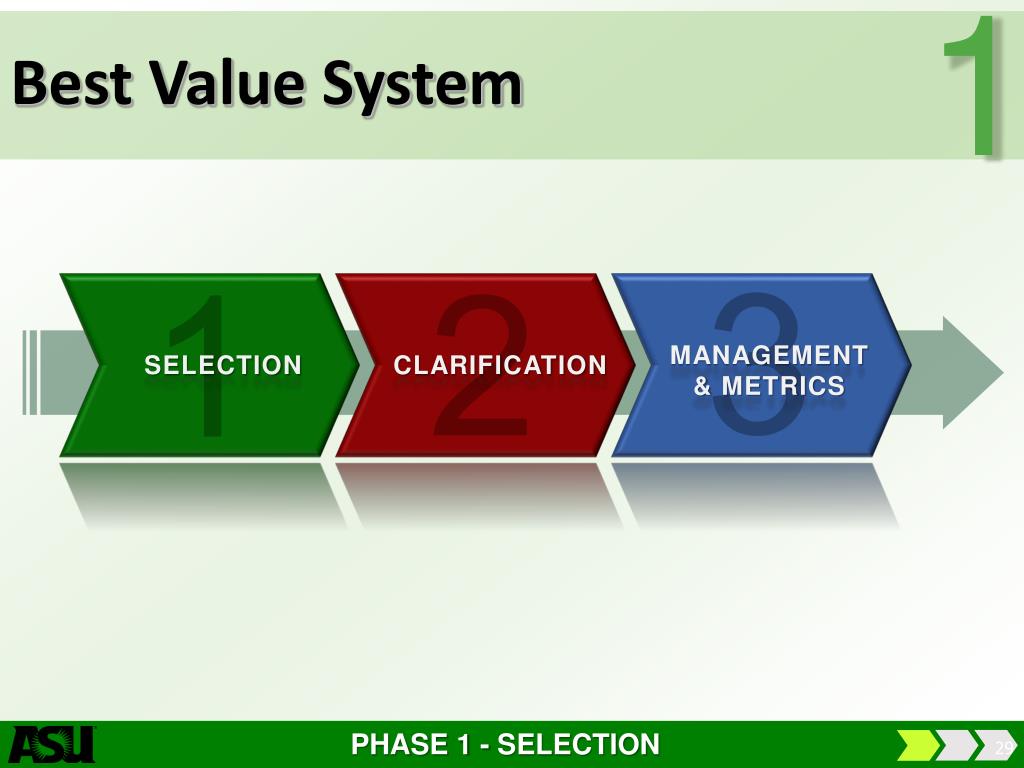 Best Value System

1

1
SELECTION

2
CLARIFICATION

3
MANAGEMENT & METRICS

ASU

PHASE 1 - SELECTION

29